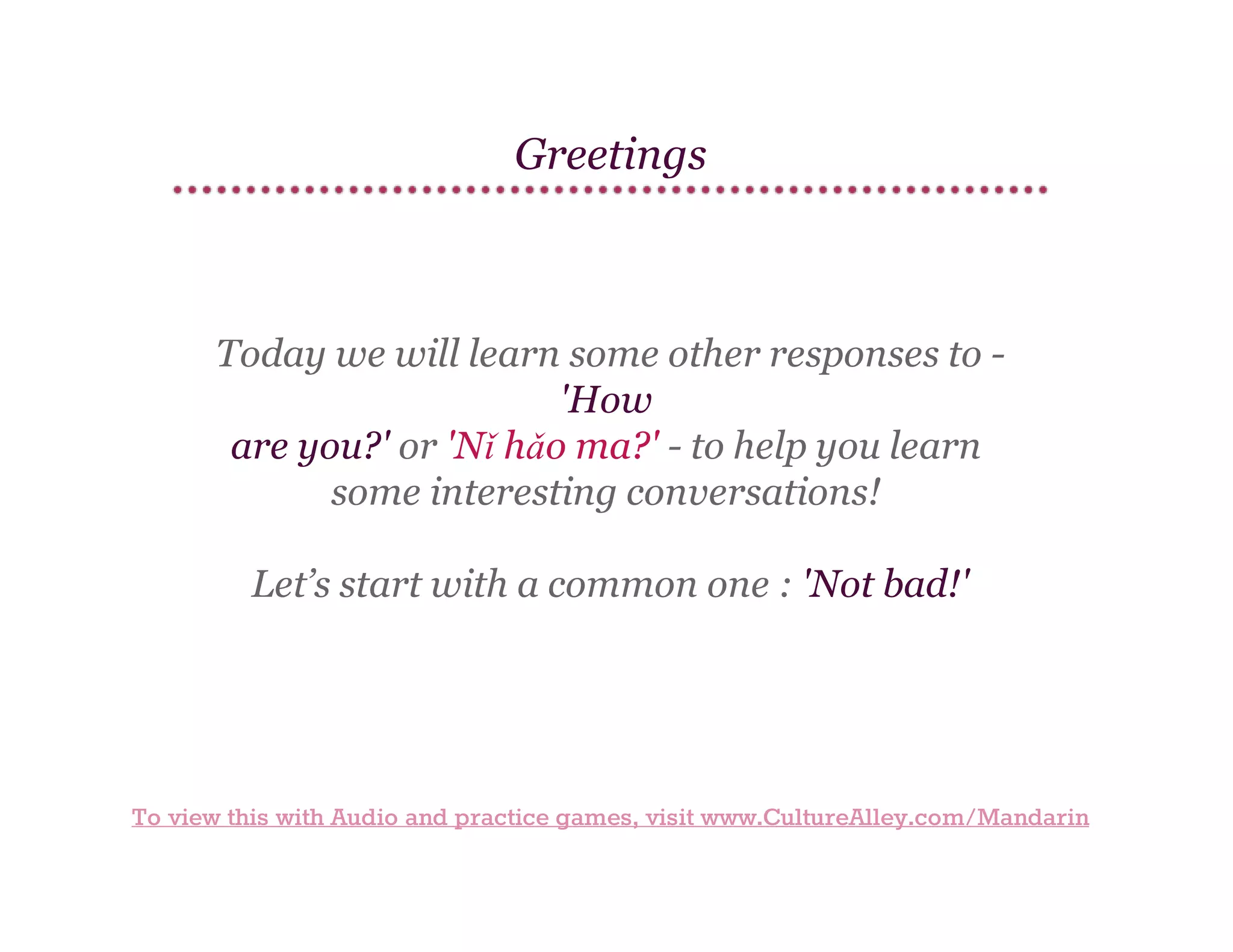 Greetings

Today we will learn some other responses to - 'How are you?' or 'Nǐ hǎo ma?' - to help you learn some interesting conversations!

Let's start with a common one : 'Not bad!'

To view this with Audio and practice games, visit www.CultureAlley.com/Mandarin